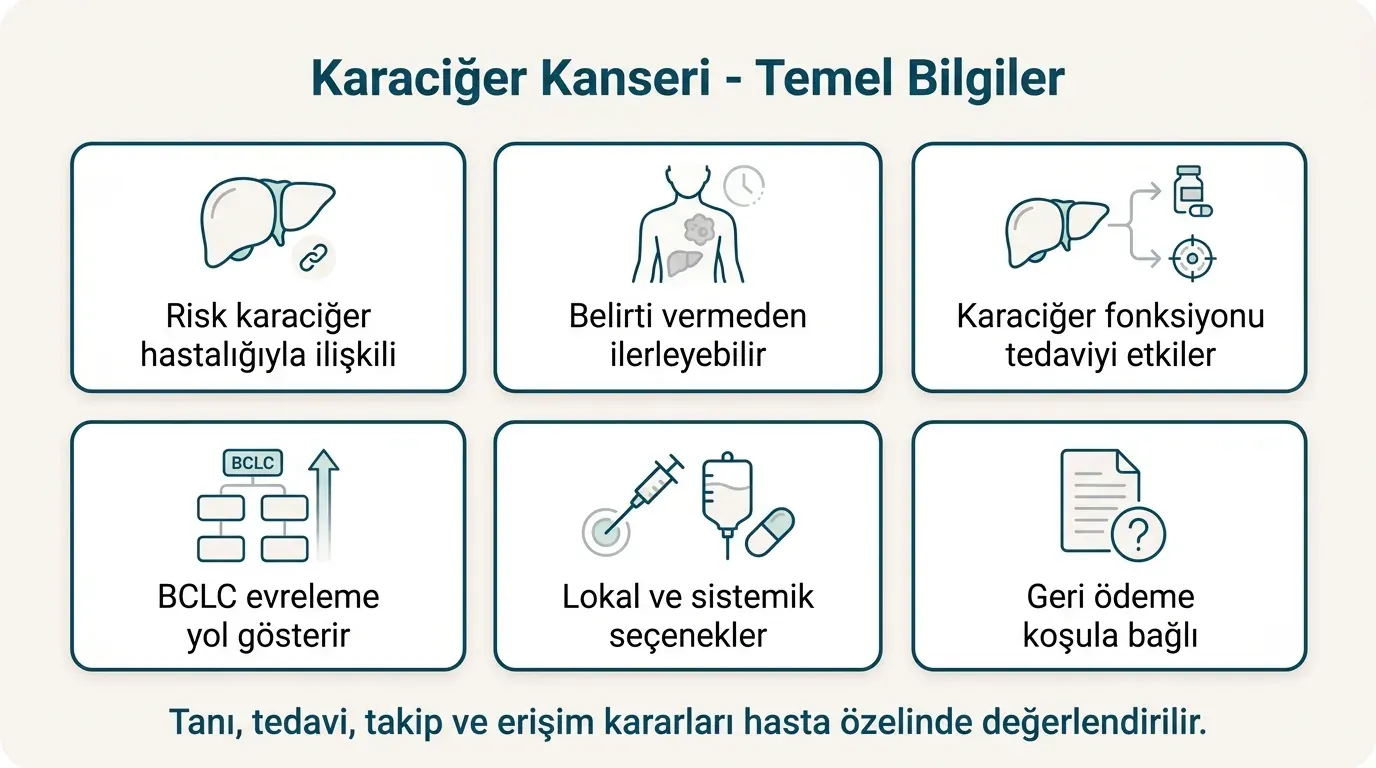 Karaciğer Kanseri - Temel Bilgiler

Risk karaciğer hastalığıyla ilişkili

Belirti vermeden ilerleyebilir

Karaciğer fonksiyonu tedaviyi etkiler

BCLC

BCLC evreleme yol gösterir

Lokal ve sistemik seçenekler

Geri ödeme koşula bağlı

Tanı, tedavi, takip ve erişim kararları hasta özelinde değerlendirilir.